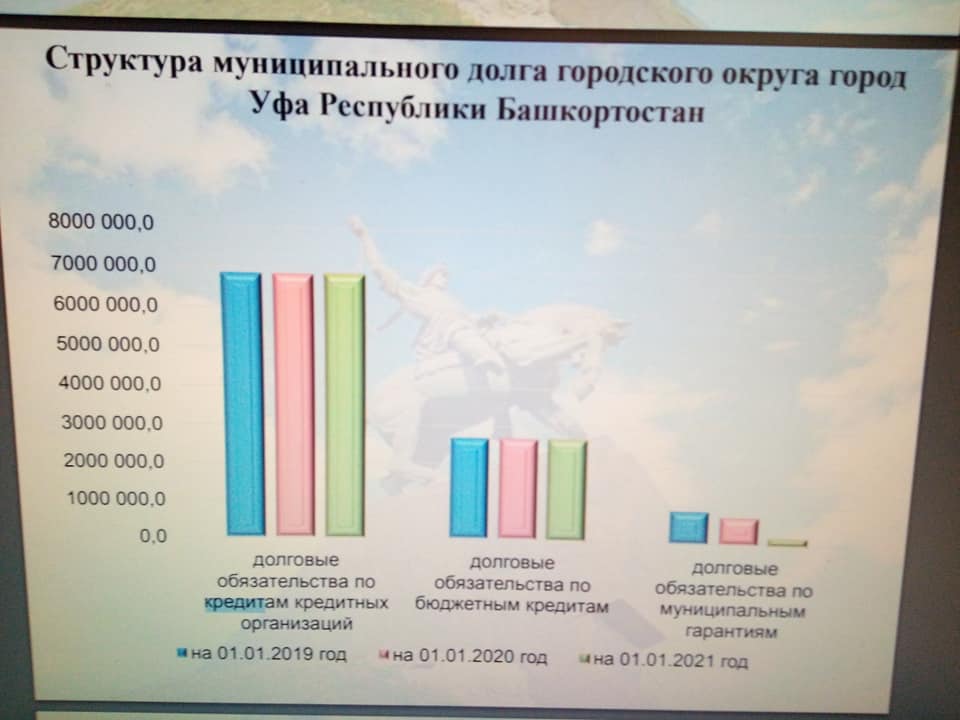 Структура муниципального долга городского округа город Уфа Республики Башкортостан

8000 000,0
7000 000,0
6000 000,0
5000 000,0
4000 000,0
3000 000,0
2000 000,0
1000 000,0
0,0

долговые обязательства по кредитам кредитных организаций
долговые обязательства по бюджетным кредитам
долговые обязательства по муниципальным гарантиям

на 01.01.2019 год
на 01.01.2020 год
на 01.01.2021 год